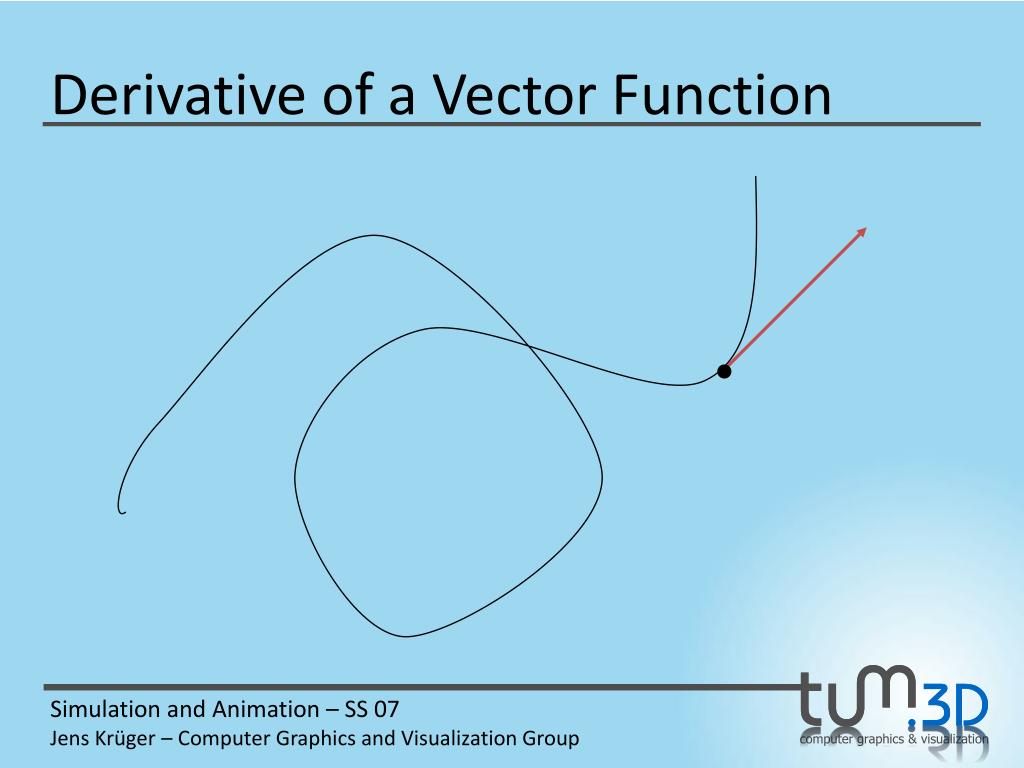 Derivative of a Vector Function

Simulation and Animation – SS 07
Jens Krüger – Computer Graphics and Visualization Group

tum.3D
computer graphics & visualization